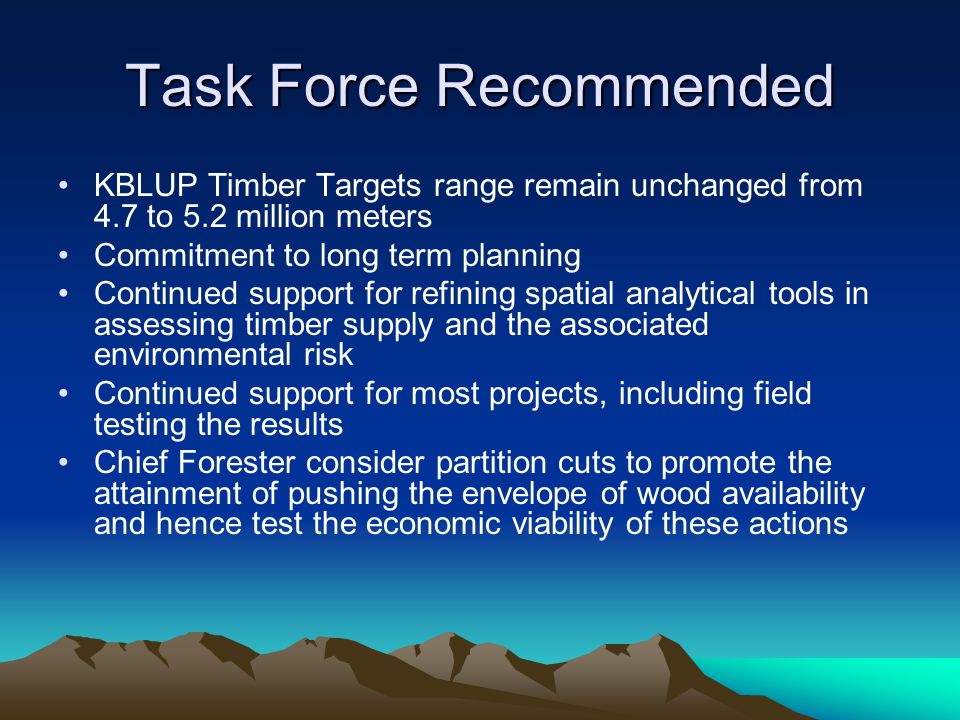 Task Force Recommended

• KBLUP Timber Targets range remain unchanged from 4.7 to 5.2 million meters
• Commitment to long term planning
• Continued support for refining spatial analytical tools in assessing timber supply and the associated environmental risk
• Continued support for most projects, including field testing the results
• Chief Forester consider partition cuts to promote the attainment of pushing the envelope of wood availability and hence test the economic viability of these actions